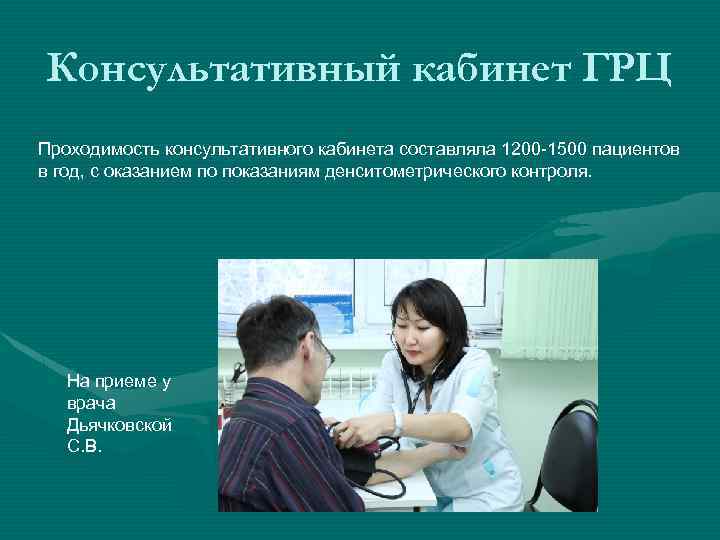 Консультативный кабинет ГРЦ

Проходимость консультативного кабинета составляла 1200-1500 пациентов в год, с оказанием по показаниям денситометрического контроля.

На приеме у врача Дьячковской С.В.